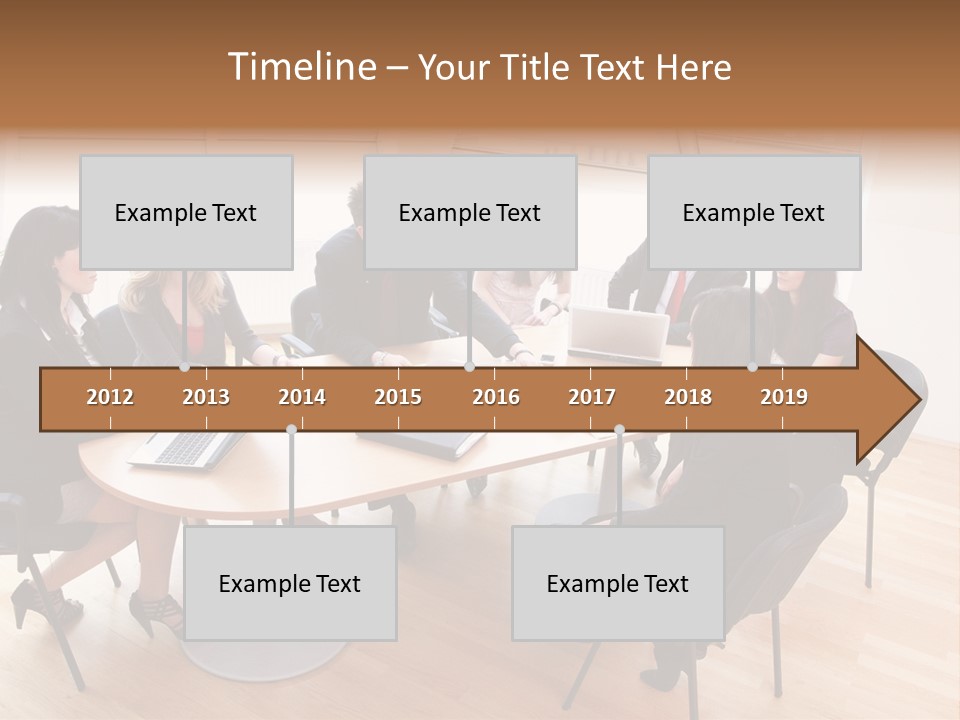 Timeline – Your Title Text Here

Example Text

Example Text

Example Text

2012
2013
2014
2015
2016
2017
2018
2019

Example Text

Example Text